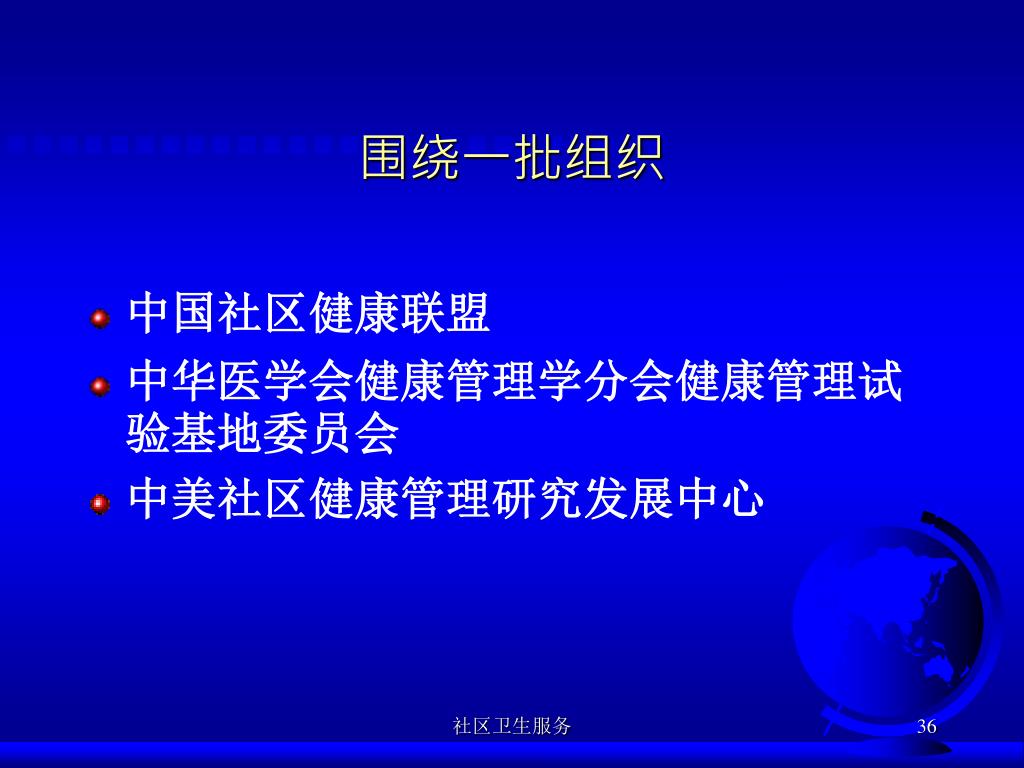 围绕一批组织

中国社区健康联盟

中华医学会健康管理学分会健康管理试验基地委员会

中美社区健康管理研究发展中心

社区卫生服务

36